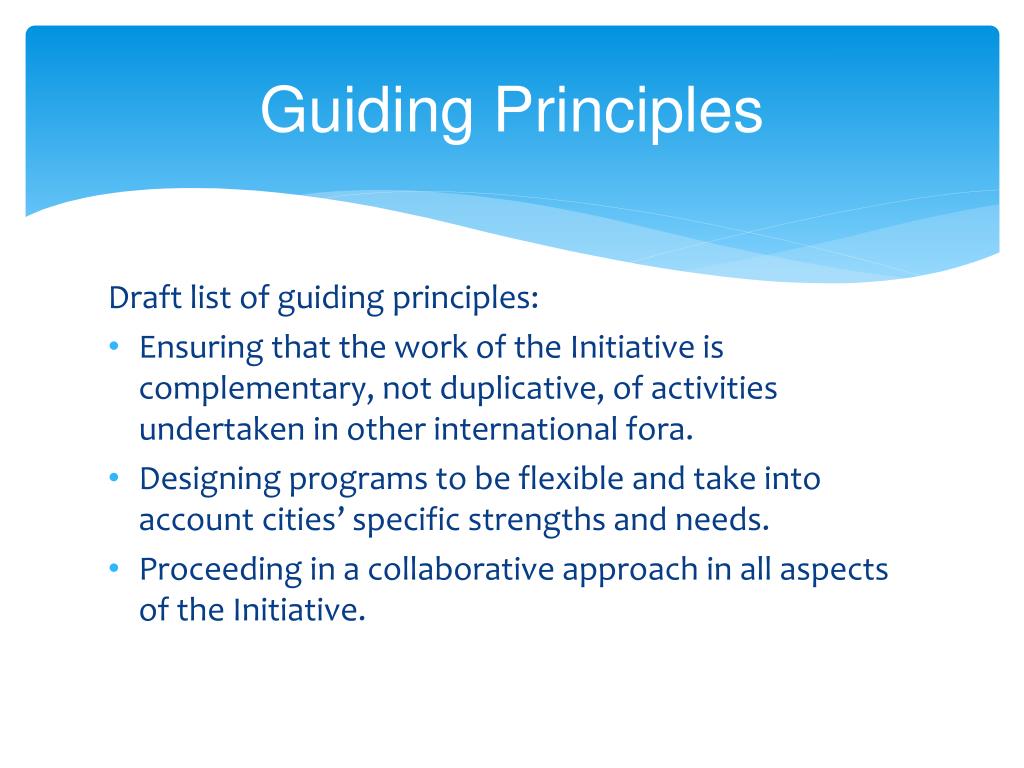 Guiding Principles

Draft list of guiding principles:

• Ensuring that the work of the Initiative is complementary, not duplicative, of activities undertaken in other international fora.
• Designing programs to be flexible and take into account cities' specific strengths and needs.
• Proceeding in a collaborative approach in all aspects of the Initiative.